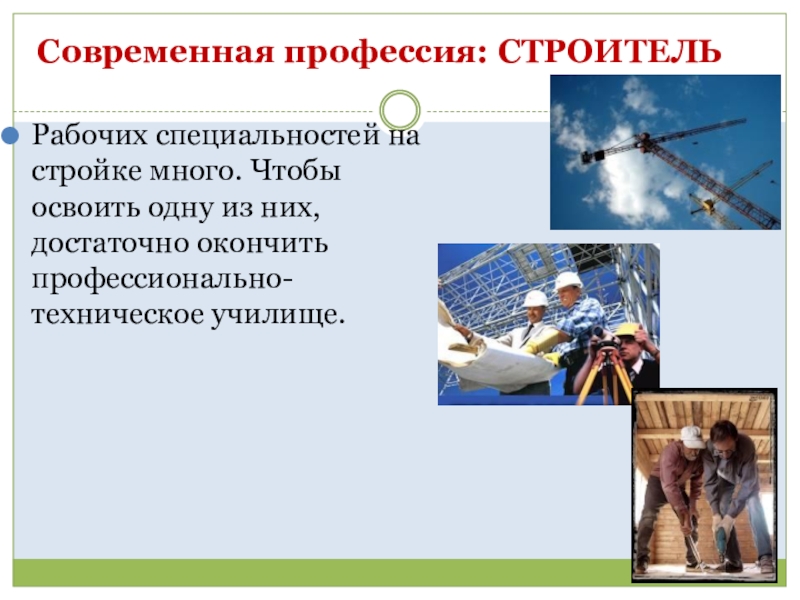 Современная профессия: СТРОИТЕЛЬ

Рабочих специальностей на стройке много. Чтобы освоить одну из них, достаточно окончить профессионально-техническое училище.